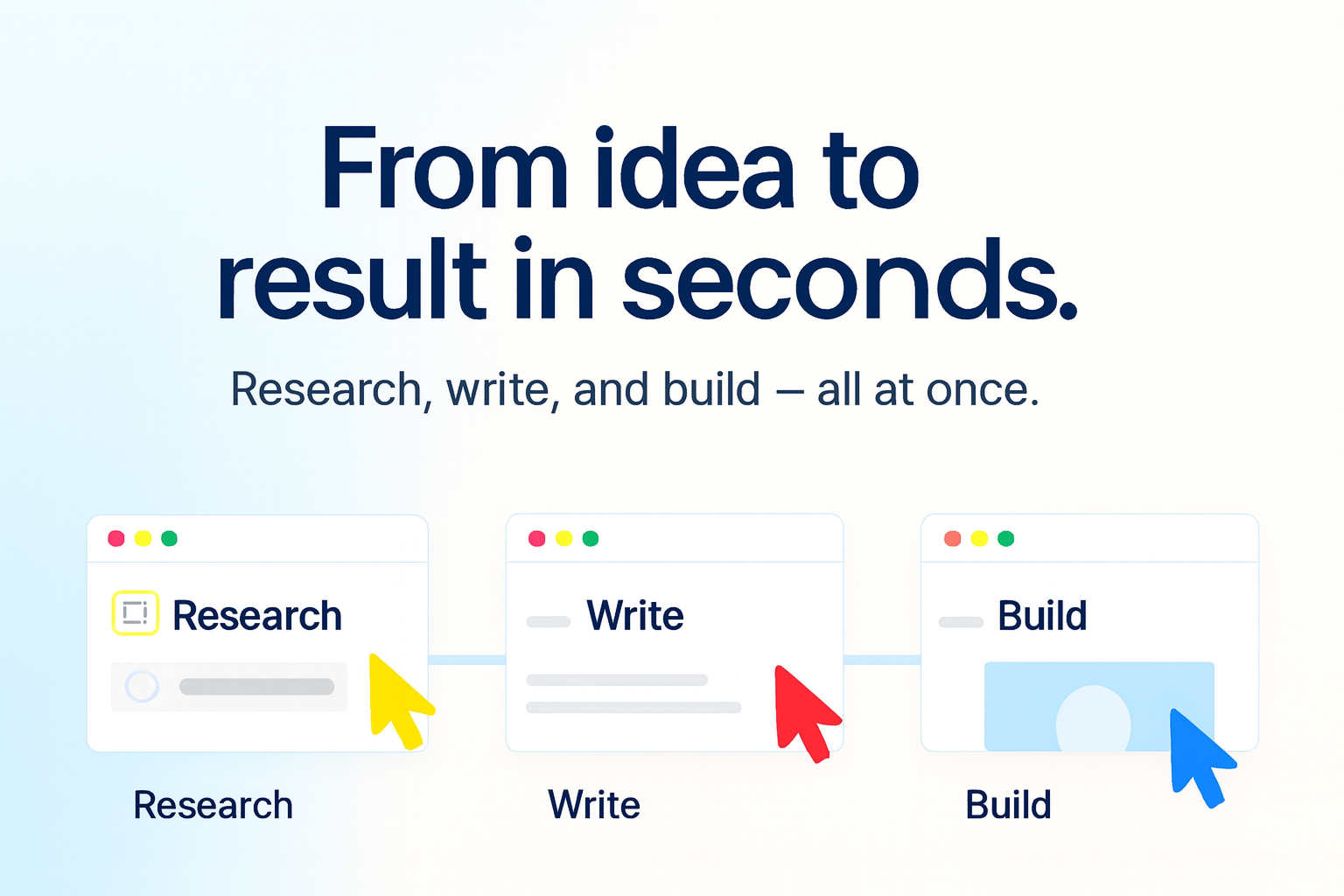 From idea to result in seconds.

Research, write, and build — all at once.

Research

Write

Build

Research

Write

Build